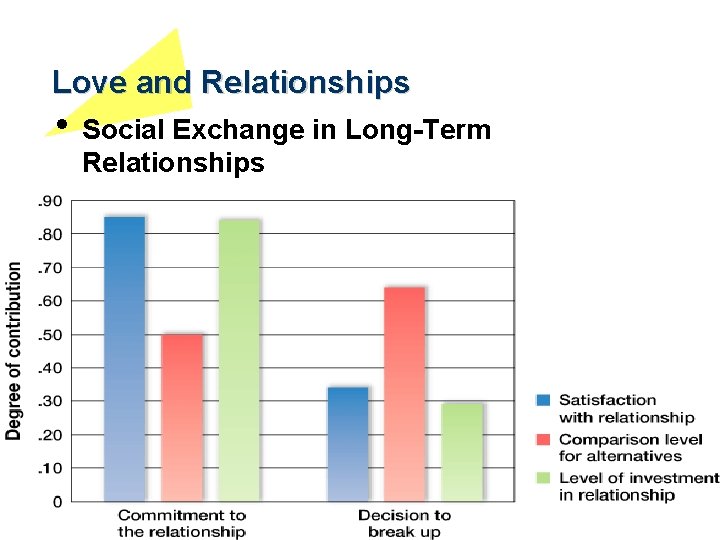 Love and Relationships

• Social Exchange in Long-Term Relationships

Degree of contribution

.90
.80
.70
.60
.50
.40
.30
.20
.10
0

Commitment to the relationship

Decision to break up

Satisfaction with relationship
Comparison level for alternatives
Level of investment in relationship